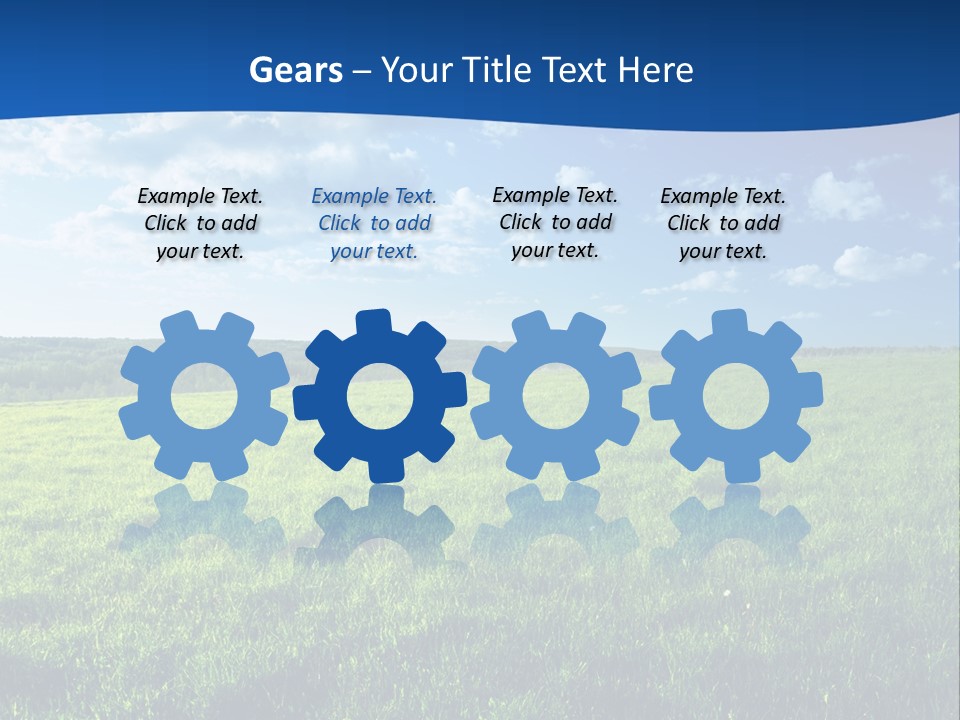 Gears – Your Title Text Here

Example Text. Click to add your text.

Example Text. Click to add your text.

Example Text. Click to add your text.

Example Text. Click to add your text.